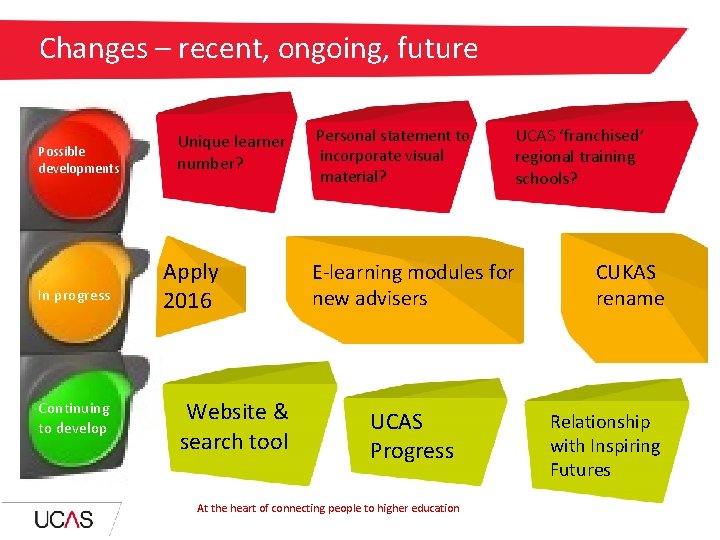 Changes – recent, ongoing, future

Possible developments

Unique learner number?

Personal statement to incorporate visual material?

UCAS 'franchised' regional training schools?

In progress

Apply 2016

E-learning modules for new advisers

CUKAS rename

Continuing to develop

Website & search tool

UCAS Progress

Relationship with Inspiring Futures

UCAS

At the heart of connecting people to higher education